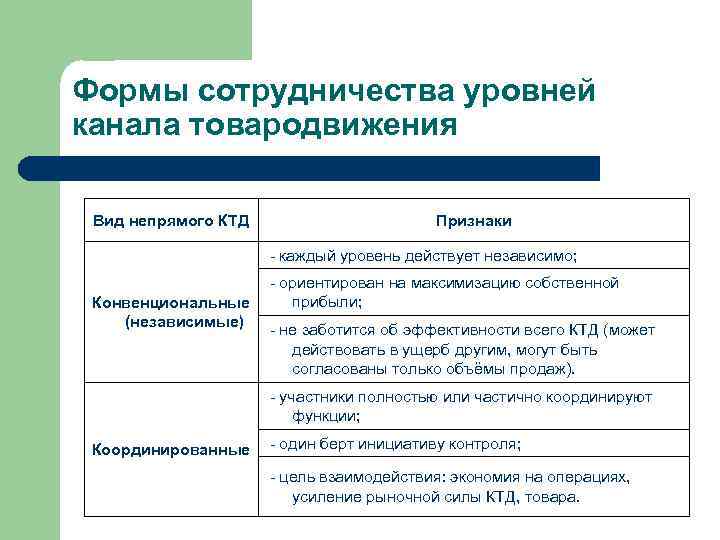 Формы сотрудничества уровней канала товародвижения

| Вид непрямого КТД | Признаки |
|---|---|
| Конвенциональные (независимые) | - каждый уровень действует независимо; |
| | - ориентирован на максимизацию собственной прибыли; |
| | - не заботится об эффективности всего КТД (может действовать в ущерб другим, могут быть согласованы только объёмы продаж). |
| Координированные | - участники полностью или частично координируют функции; |
| | - один берт инициативу контроля; |
| | - цель взаимодействия: экономия на операциях, усиление рыночной силы КТД, товара. |